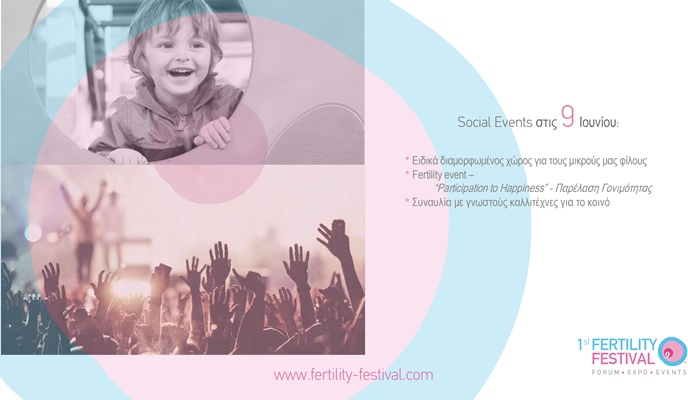 Social Events στις 9 Ιουνίου:

* Ειδικά διαμορφωμένος χώρος για τους μικρούς μας φίλους
* Fertility event – "Participation to Happiness" - Παρέλαση Γονιμότητας
* Συναυλία με γνωστούς καλλιτέχνες για το κοινό

www.fertility-festival.com

1st FERTILITY FESTIVAL
FORUM • EXPO • EVENTS